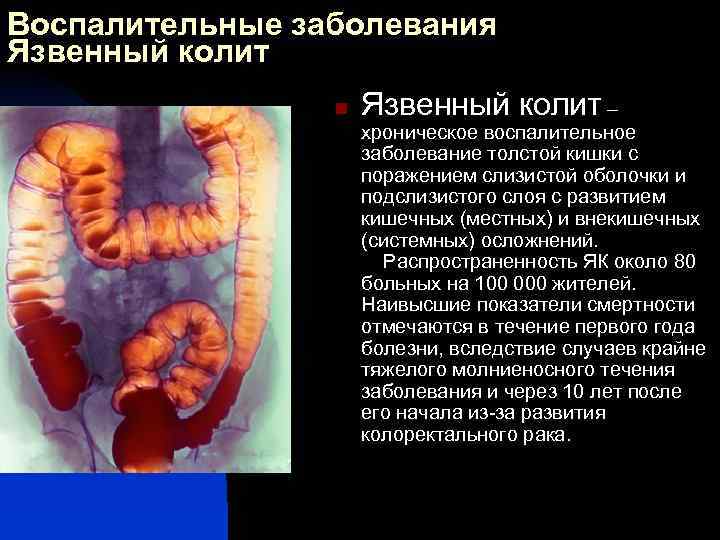 Воспалительные заболевания
Язвенный колит

Язвенный колит – хроническое воспалительное заболевание толстой кишки с поражением слизистой оболочки и подслизистого слоя с развитием кишечных (местных) и внекишечных (системных) осложнений.

Распространенность ЯК около 80 больных на 100 000 жителей. Наивысшие показатели смертности отмечаются в течение первого года болезни, вследствие случаев крайне тяжелого молниеносного течения заболевания и через 10 лет после его начала из-за развития колоректального рака.